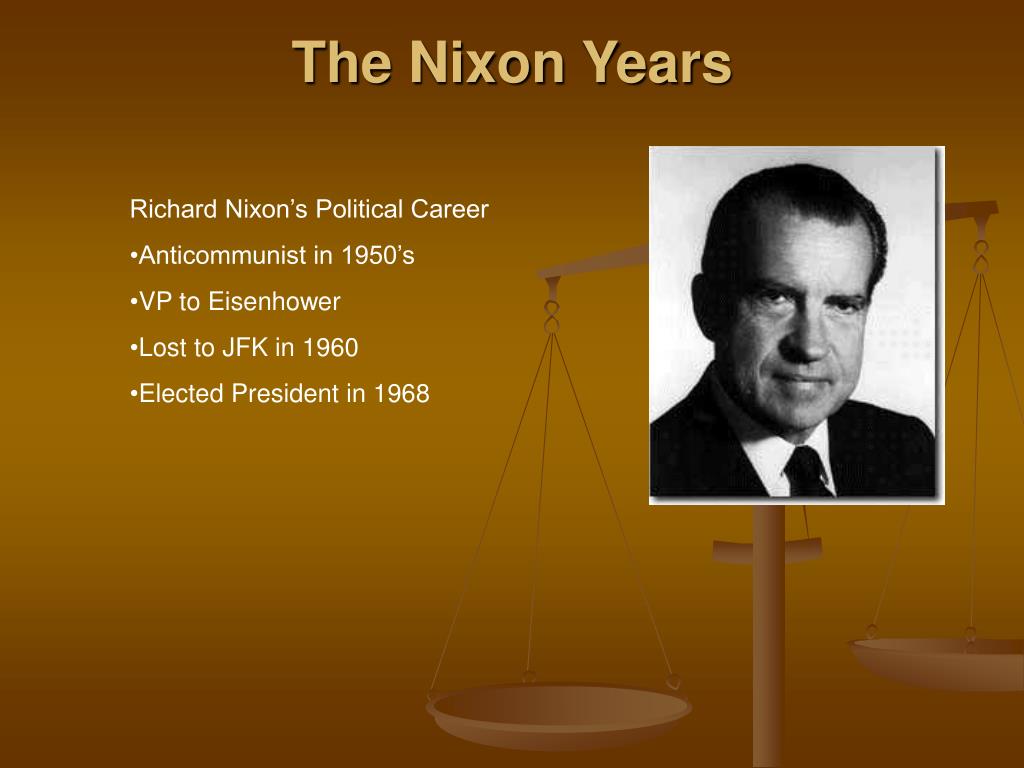 The Nixon Years

Richard Nixon’s Political Career

•Anticommunist in 1950’s

•VP to Eisenhower

•Lost to JFK in 1960

•Elected President in 1968